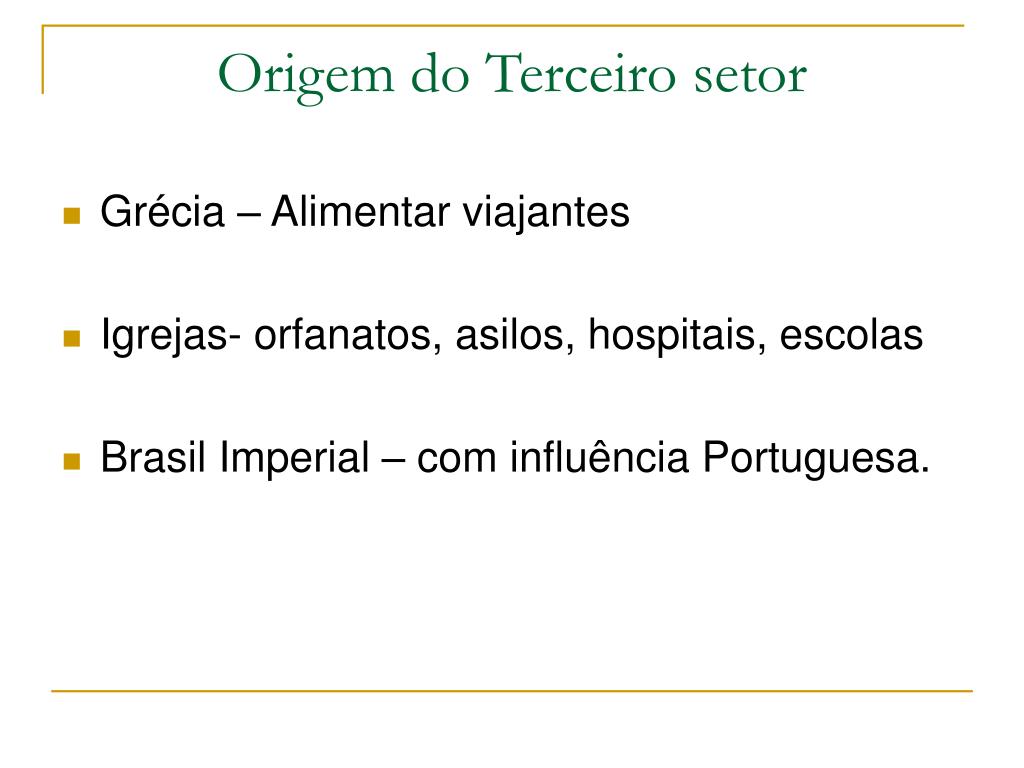 Origem do Terceiro setor

Grécia – Alimentar viajantes

Igrejas- orfanatos, asilos, hospitais, escolas

Brasil Imperial – com influência Portuguesa.